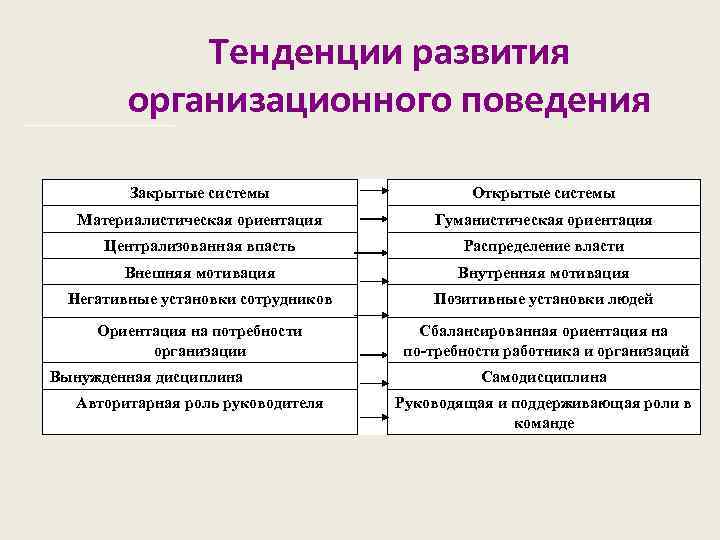 Тенденции развития организационного поведения

| Закрытые системы | Открытые системы |
|---|---|
| Материалистическая ориентация | Гуманистическая ориентация |
| Централизованная власть | Распределение власти |
| Внешняя мотивация | Внутренняя мотивация |
| Негативные установки сотрудников | Позитивные установки людей |
| Ориентация на потребности организации | Сбалансированная ориентация на по-требности работника и организаций |
| Вынужденная дисциплина | Самодисциплина |
| Авторитарная роль руководителя | Руководящая и поддерживающая роли в команде |